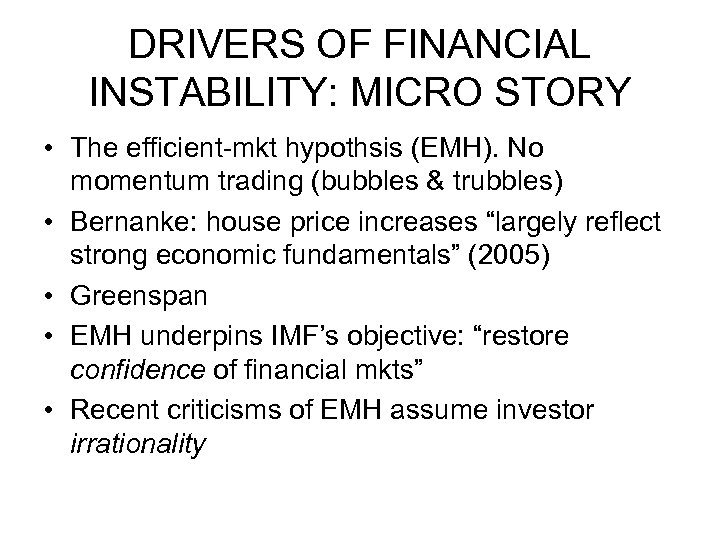 DRIVERS OF FINANCIAL INSTABILITY: MICRO STORY

• The efficient-mkt hypothsis (EMH). No momentum trading (bubbles & trubbles)
• Bernanke: house price increases “largely reflect strong economic fundamentals” (2005)
• Greenspan
• EMH underpins IMF’s objective: “restore confidence of financial mkts”
• Recent criticisms of EMH assume investor irrationality